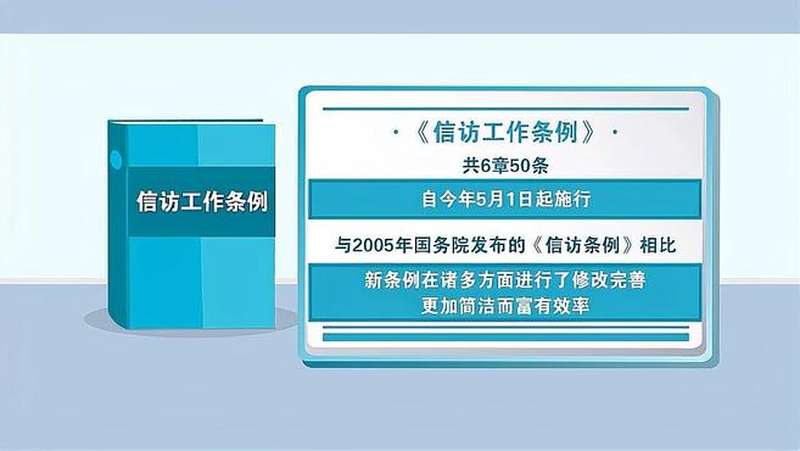 信访工作条例

·《信访工作条例》·

共6章50条

自今年5月1日起施行

与2005年国务院发布的《信访条例》相比

新条例在诸多方面进行了修改完善
更加简洁而富有效率